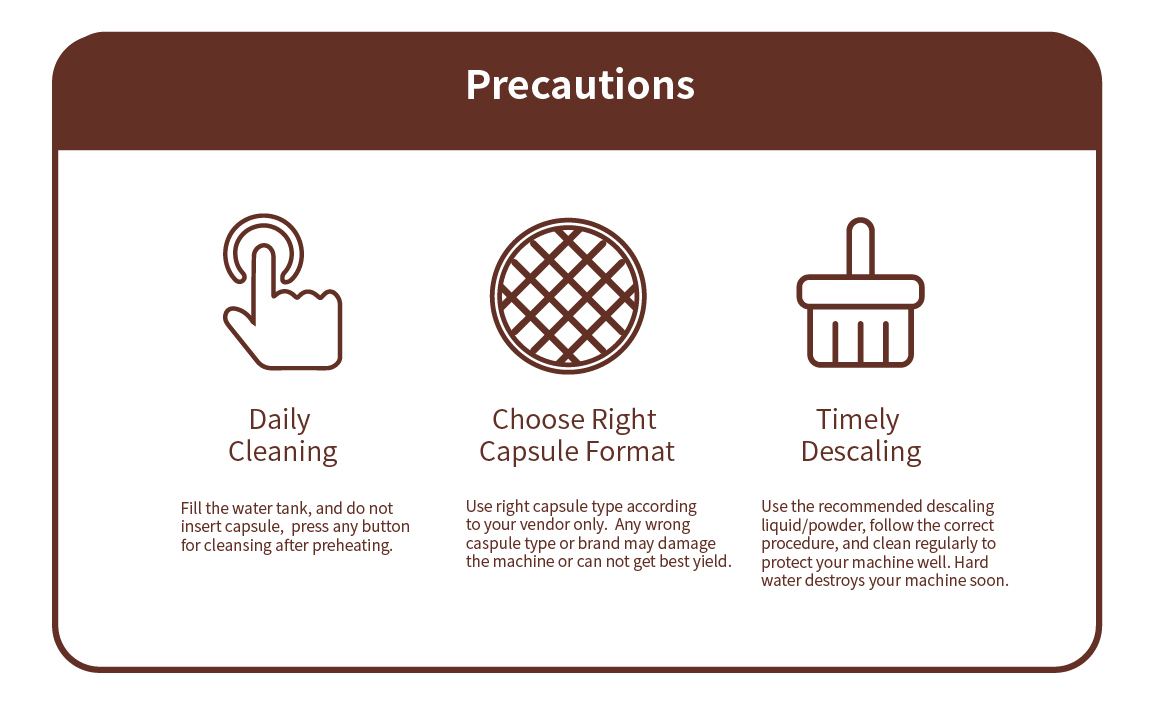 Precautions

Daily Cleaning

Fill the water tank, and do not insert capsule,  press any button for cleansing after preheating.

Choose Right Capsule Format

Use right capsule type according to your vendor only.  Any wrong caspule type or brand may damage the machine or can not get best yield.

Timely Descaling

Use the recommended descaling liquid/powder, follow the correct procedure, and clean regularly to protect your machine well. Hard water destroys your machine soon.